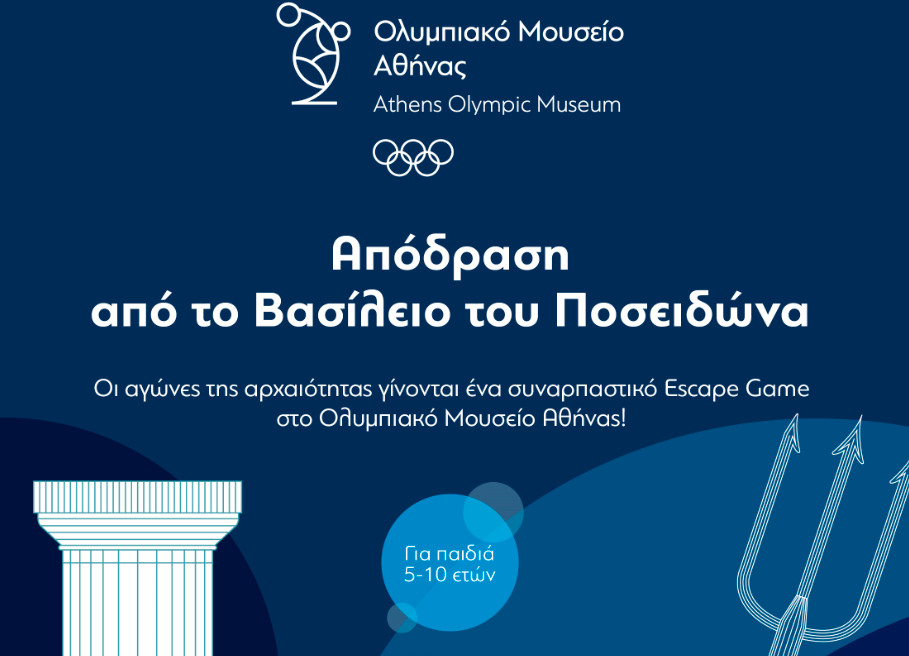 Ολυμπιακό Μουσείο Αθήνας
Athens Olympic Museum

Απόδραση
από το Βασίλειο του Ποσειδώνα

Οι αγώνες της αρχαιότητας γίνονται ένα συναρπαστικό Escape Game στο Ολυμπιακό Μουσείο Αθήνας!

Για παιδιά 5-10 ετών